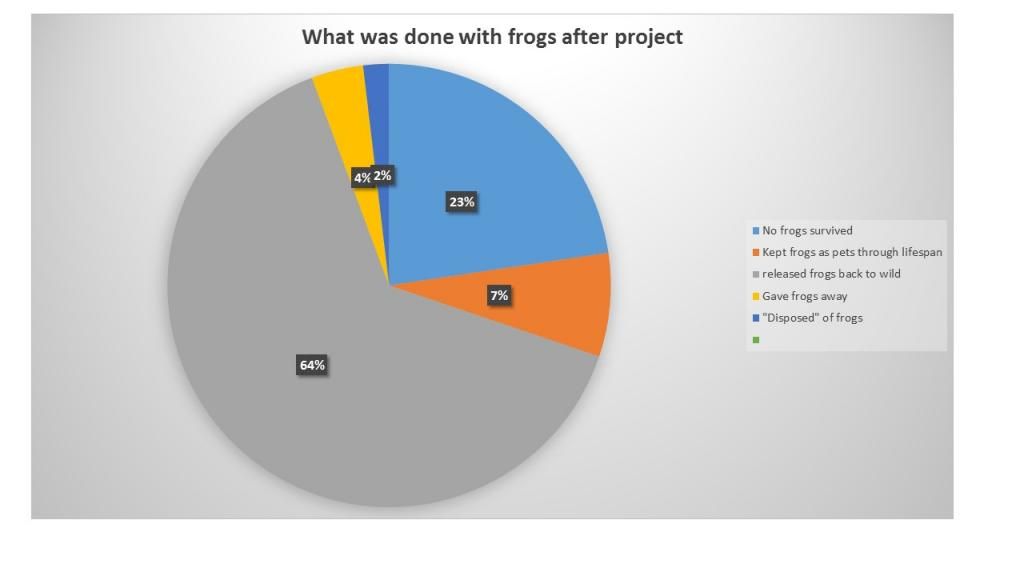 What was done with frogs after project

4%
2%
23%
7%
64%

No frogs survived
Kept frogs as pets through lifespan
released frogs back to wild
Gave frogs away
"Disposed" of frogs